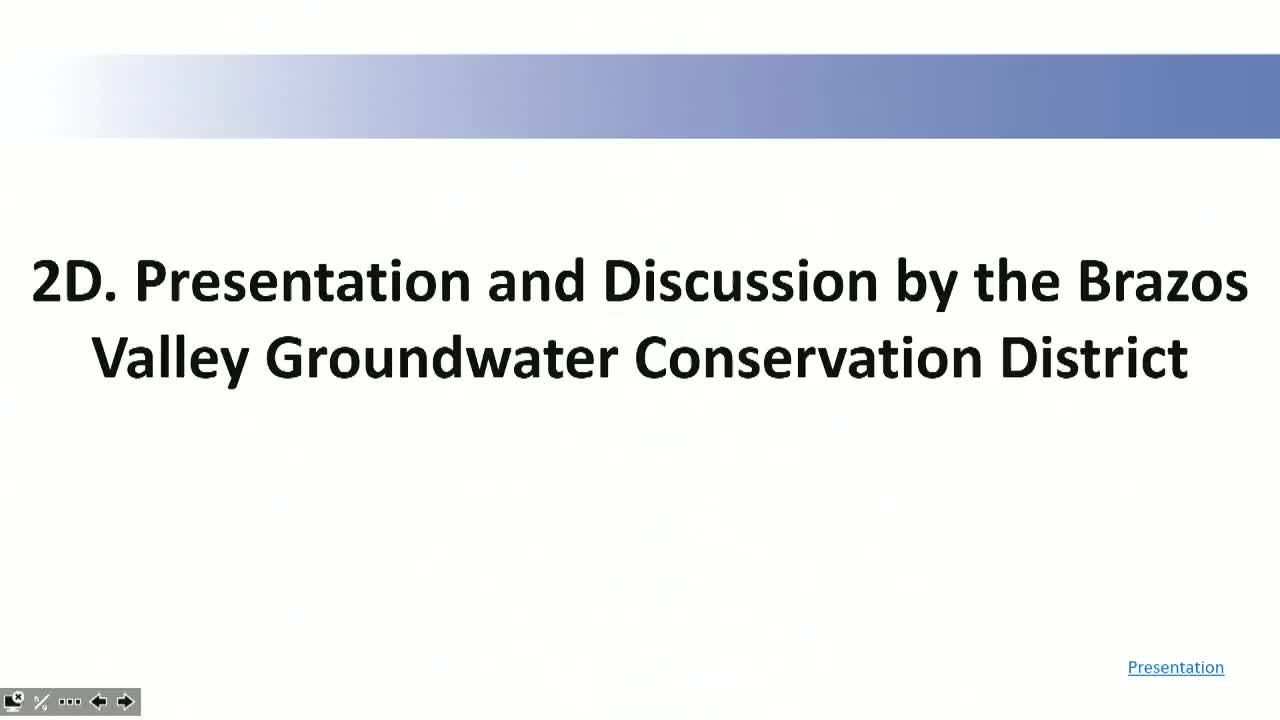 2D. Presentation and Discussion by the Brazos Valley Groundwater Conservation District

Presentation